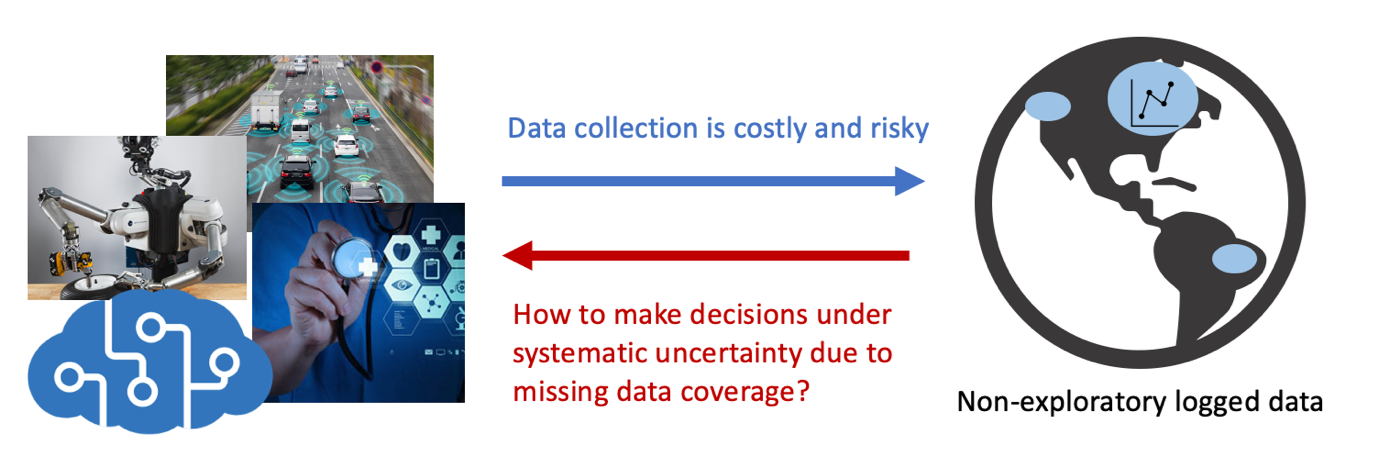 Data collection is costly and risky

How to make decisions under systematic uncertainty due to missing data coverage?

Non-exploratory logged data